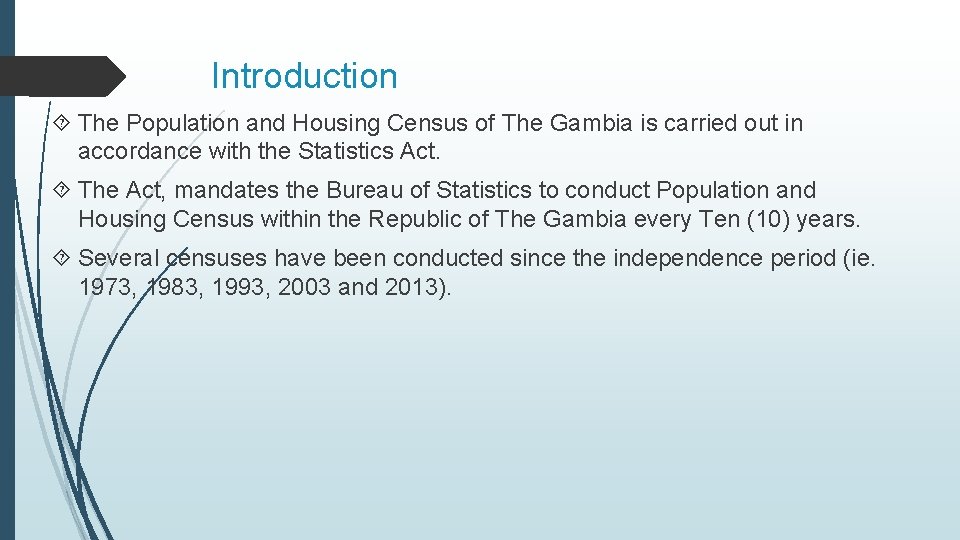 Introduction

The Population and Housing Census of The Gambia is carried out in accordance with the Statistics Act.

The Act, mandates the Bureau of Statistics to conduct Population and Housing Census within the Republic of The Gambia every Ten (10) years.

Several censuses have been conducted since the independence period (ie. 1973, 1983, 1993, 2003 and 2013).